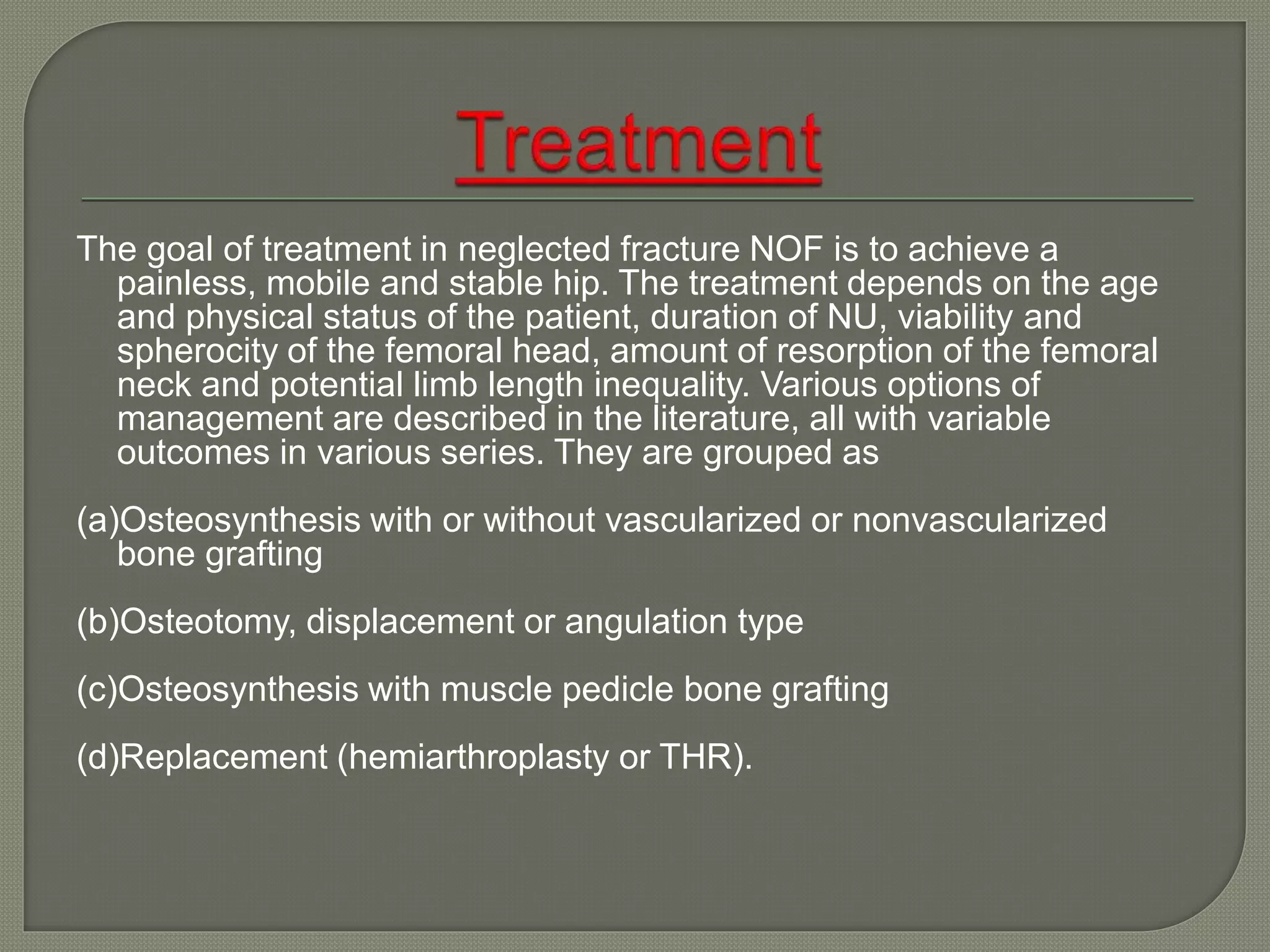 Treatment

The goal of treatment in neglected fracture NOF is to achieve a painless, mobile and stable hip. The treatment depends on the age and physical status of the patient, duration of NU, viability and spherocity of the femoral head, amount of resorption of the femoral neck and potential limb length inequality. Various options of management are described in the literature, all with variable outcomes in various series. They are grouped as

(a)Osteosynthesis with or without vascularized or nonvascularized bone grafting

(b)Osteotomy, displacement or angulation type

(c)Osteosynthesis with muscle pedicle bone grafting

(d)Replacement (hemiarthroplasty or THR).